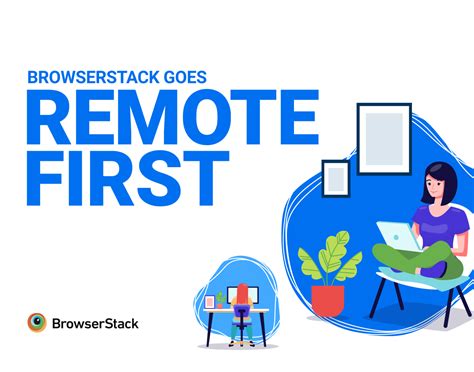 BROWSERSTACK GOES
REMOTE FIRST

BrowserStack